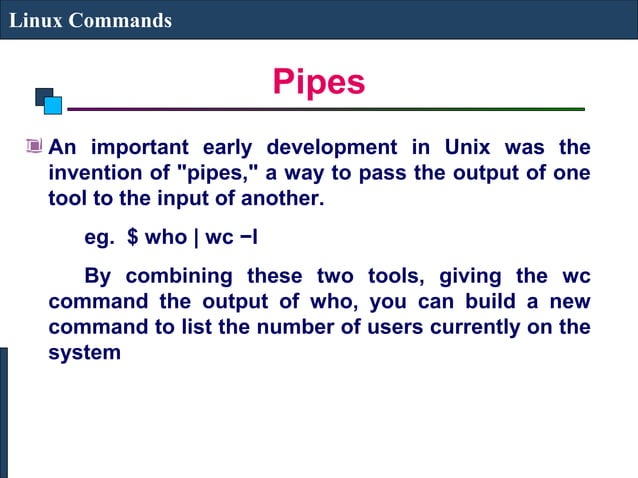 Linux Commands

Pipes

An important early development in Unix was the invention of "pipes," a way to pass the output of one tool to the input of another.

eg. $ who | wc −l

By combining these two tools, giving the wc command the output of who, you can build a new command to list the number of users currently on the system